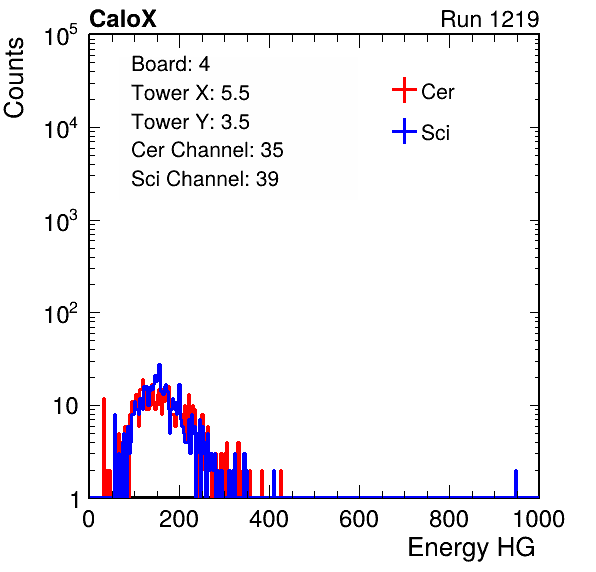 CaloX

Run 1219

Counts

$10^5$

$10^4$

$10^3$

$10^2$

10

1

Board: 4
Tower X: 5.5
Tower Y: 3.5
Cer Channel: 35
Sci Channel: 39

Cer

Sci

0 200 400 600 800 1000

Energy HG